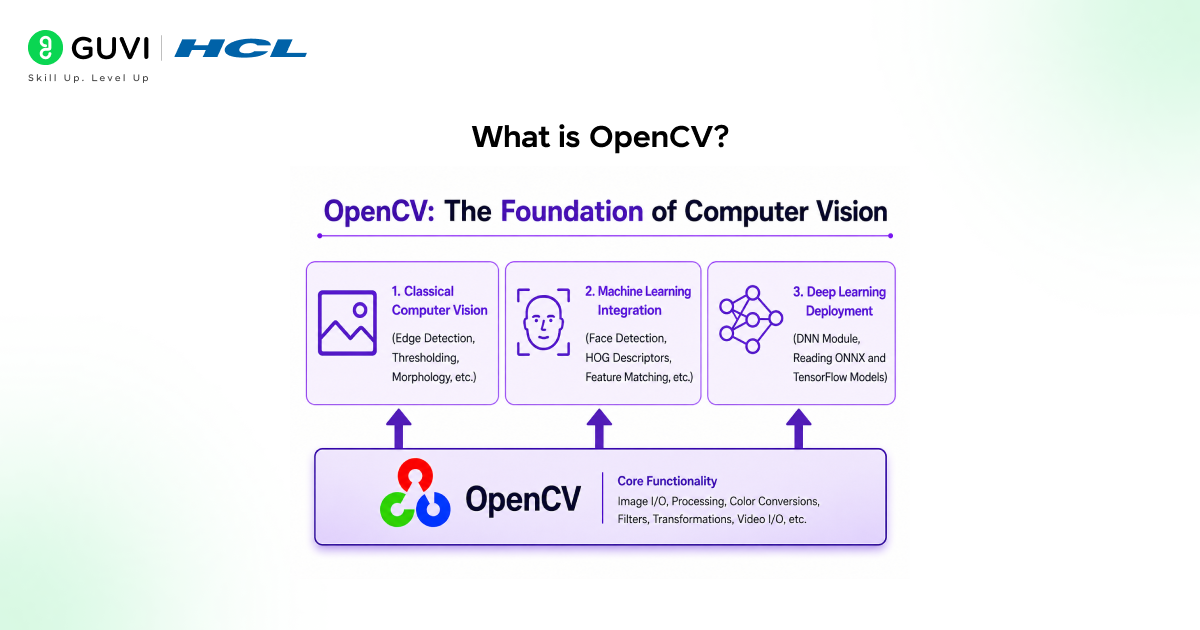 GUVI | HCL
Skill Up. Level Up

What is OpenCV?

OpenCV: The Foundation of Computer Vision

1. Classical Computer Vision
(Edge Detection, Thresholding, Morphology, etc.)

2. Machine Learning Integration
(Face Detection, HOG Descriptors, Feature Matching, etc.)

3. Deep Learning Deployment
(DNN Module, Reading ONNX and TensorFlow Models)

OpenCV

Core Functionality
Image I/O, Processing, Color Conversions, Filters, Transformations, Video I/O, etc.